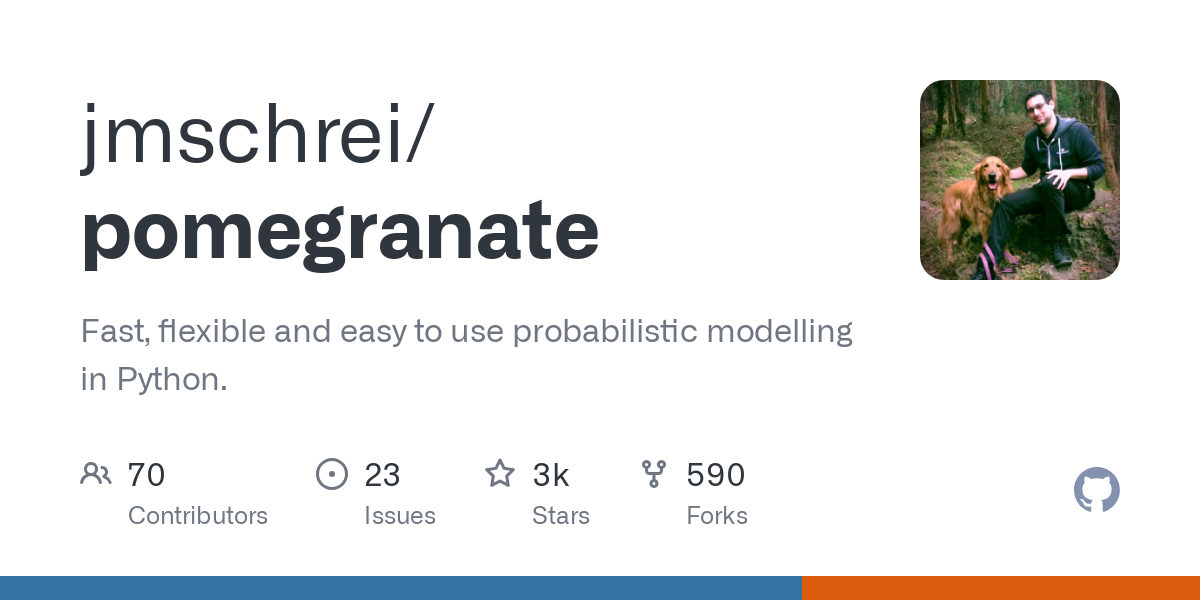 jmschrei/
pomegranate

Fast, flexible and easy to use probabilistic modelling in Python.

70
Contributors

23
Issues

3k
Stars

590
Forks